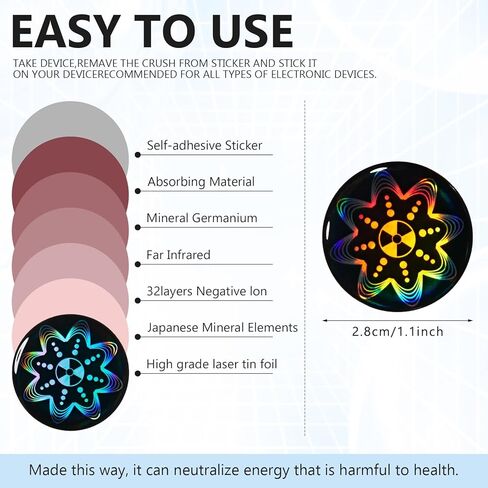 EASY TO USE

TAKE DEVICE,REMAVE THE CRUSH FROM STICKER AND STICK IT ON YOUR DEVICERECOMMENDED FOR ALL TYPES OF ELECTRONIC DEVICES.

Self-adhesive Sticker

Absorbing Material

Mineral Germanium

Far Infrared

32layers Negative Ion

Japanese Mineral Elements

High grade laser tin foil

2.8cm/1.1inch

Made this way, it can neutralize energy that is harmful to health.